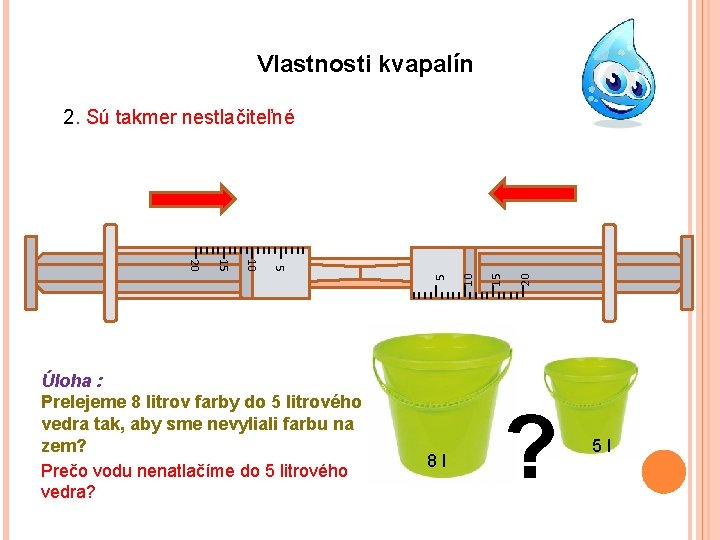 Vlastnosti kvapalín

2. Sú takmer nestlačiteľné

20 15 10 5

5 10 15 20

Úloha :
Prelejeme 8 litrov farby do 5 litrového vedra tak, aby sme nevyliali farbu na zem?

Prečo vodu nenatlačíme do 5 litrového vedra?

8 l

?

5 l